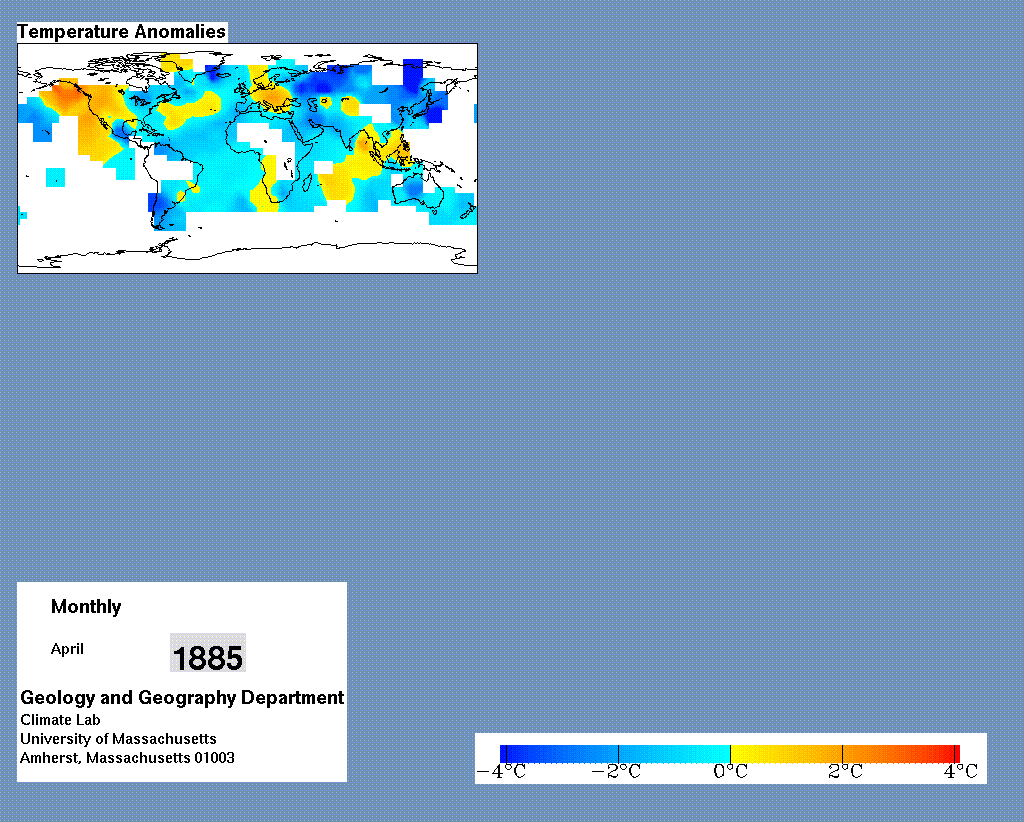 Temperature Anomalies

Monthly

April 1885

Geology and Geography Department
Climate Lab
University of Massachusetts
Amherst, Massachusetts 01003

$-4°C$ $-2°C$ $0°C$ $2°C$ $4°C$